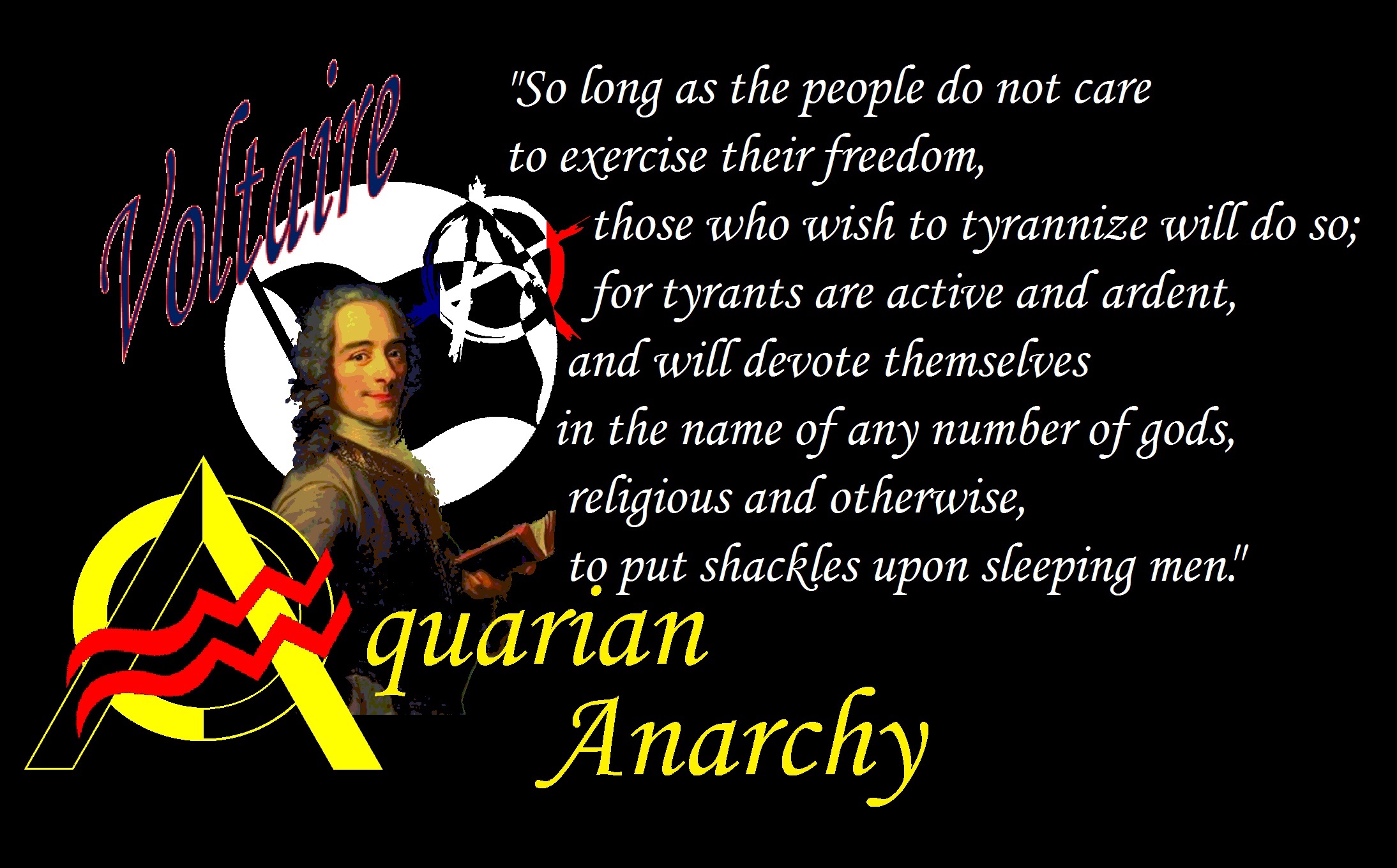 Voltaire

"So long as the people do not care to exercise their freedom, those who wish to tyrannize will do so; for tyrants are active and ardent, and will devote themselves in the name of any number of gods, religious and otherwise, to put shackles upon sleeping men."

Aquarian Anarchy